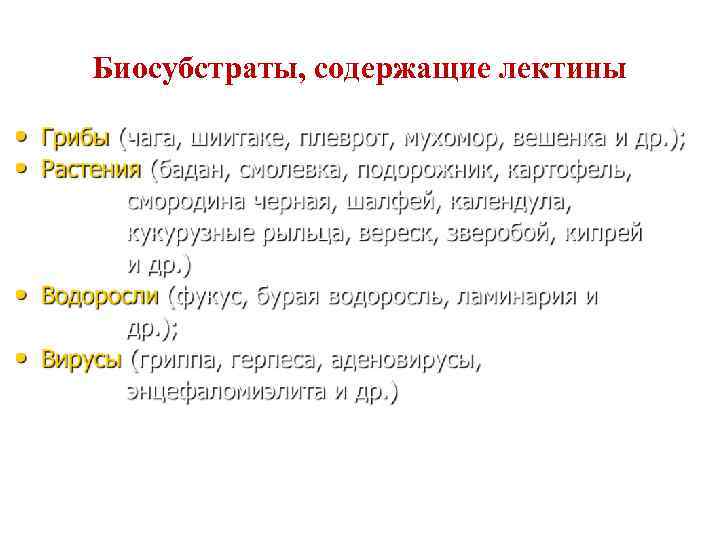 Биосубстраты, содержащие лектины

• Грибы (чага, шиитаке, плеврот, мухомор, вешенка и др.);
• Растения (бадан, смолевка, подорожник, картофель, смородина черная, шалфей, календула, кукурузные рыльца, вереск, зверобой, кипрей и др.)
• Водоросли (фукус, бурая водоросль, ламинария и др.);
• Вирусы (гриппа, герпеса, аденовирусы, энцефаломиэлита и др.)